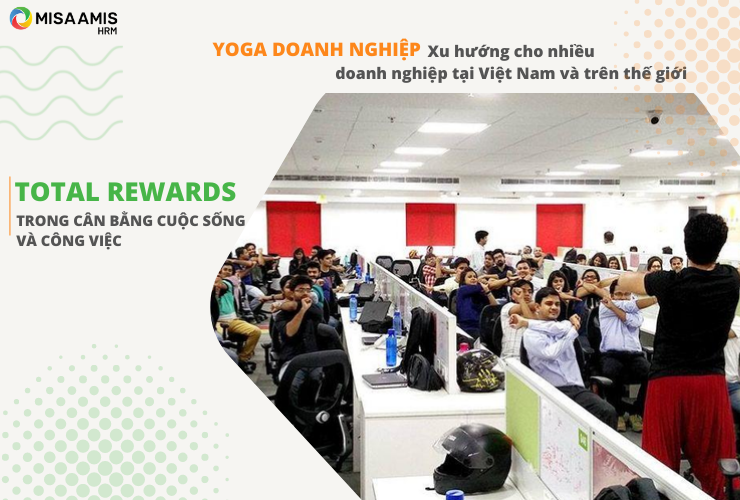 MISA AMIS HRM

YOGA DOANH NGHIỆP Xu hướng cho nhiều doanh nghiệp tại Việt Nam và trên thế giới

TOTAL REWARDS
TRONG CÂN BẰNG CUỘC SỐNG VÀ CÔNG VIỆC